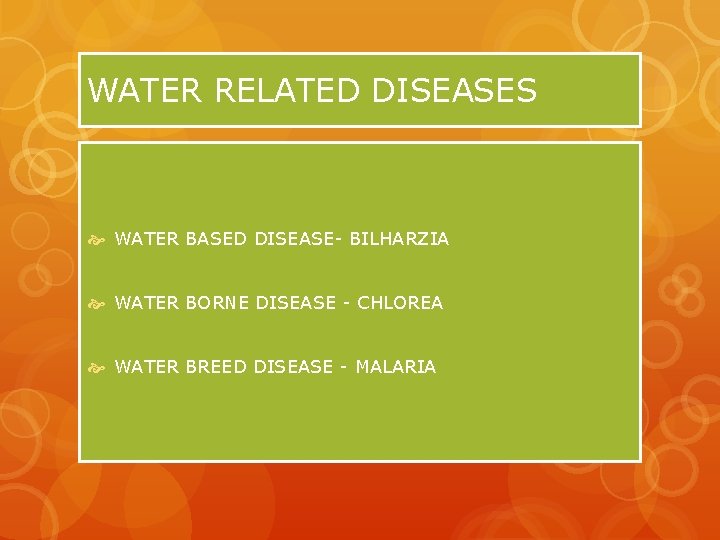 WATER RELATED DISEASES

WATER BASED DISEASE- BILHARZIA

WATER BORNE DISEASE - CHLOREA

WATER BREED DISEASE - MALARIA